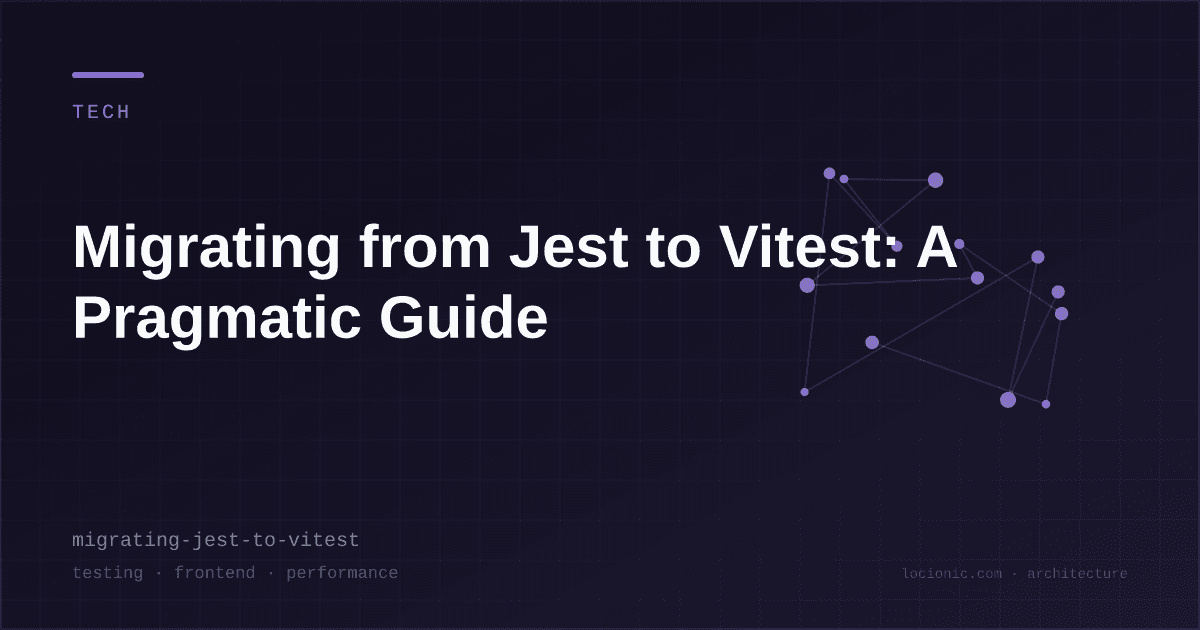 TECH

Migrating from Jest to Vitest: A Pragmatic Guide

migrating-jest-to-vitest

testing · frontend · performance

locionic.com · architecture